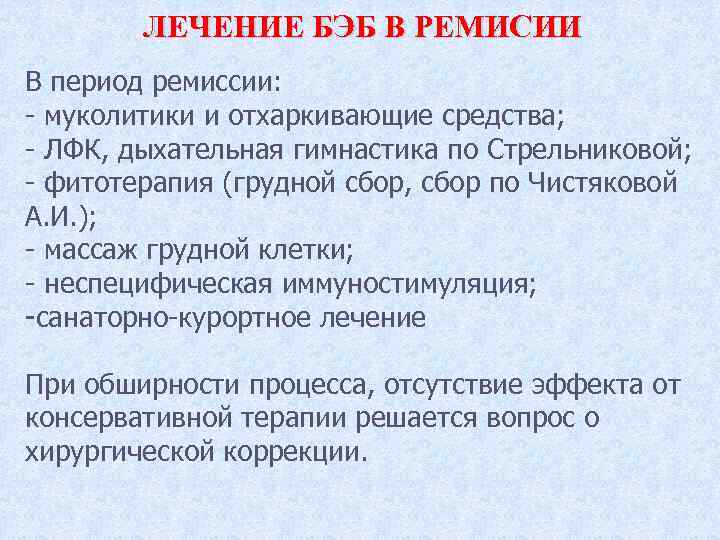 ЛЕЧЕНИЕ БЭБ В РЕМИСИИ

В период ремиссии:
- муколитики и отхаркивающие средства;
- ЛФК, дыхательная гимнастика по Стрельниковой;
- фитотерапия (грудной сбор, сбор по Чистяковой А.И.);
- массаж грудной клетки;
- неспецифическая иммуностимуляция;
-санаторно-курортное лечение

При обширности процесса, отсутствие эффекта от консервативной терапии решается вопрос о хирургической коррекции.